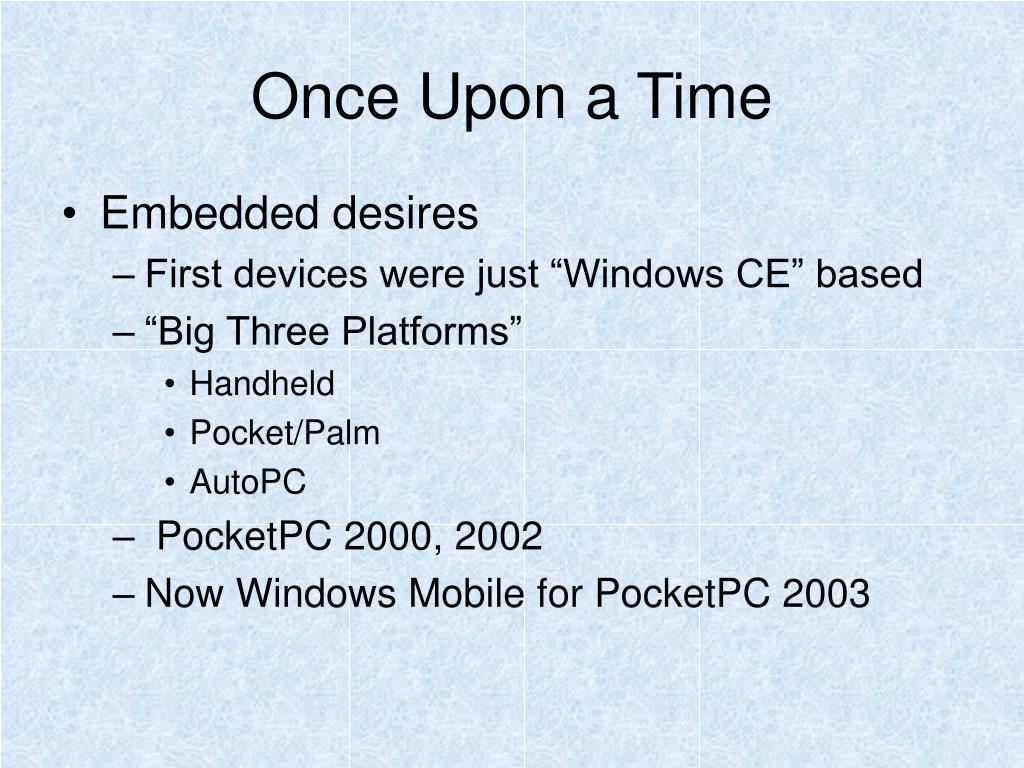 Once Upon a Time

• Embedded desires
– First devices were just “Windows CE” based
– “Big Three Platforms”
• Handheld
• Pocket/Palm
• AutoPC
– PocketPC 2000, 2002
– Now Windows Mobile for PocketPC 2003